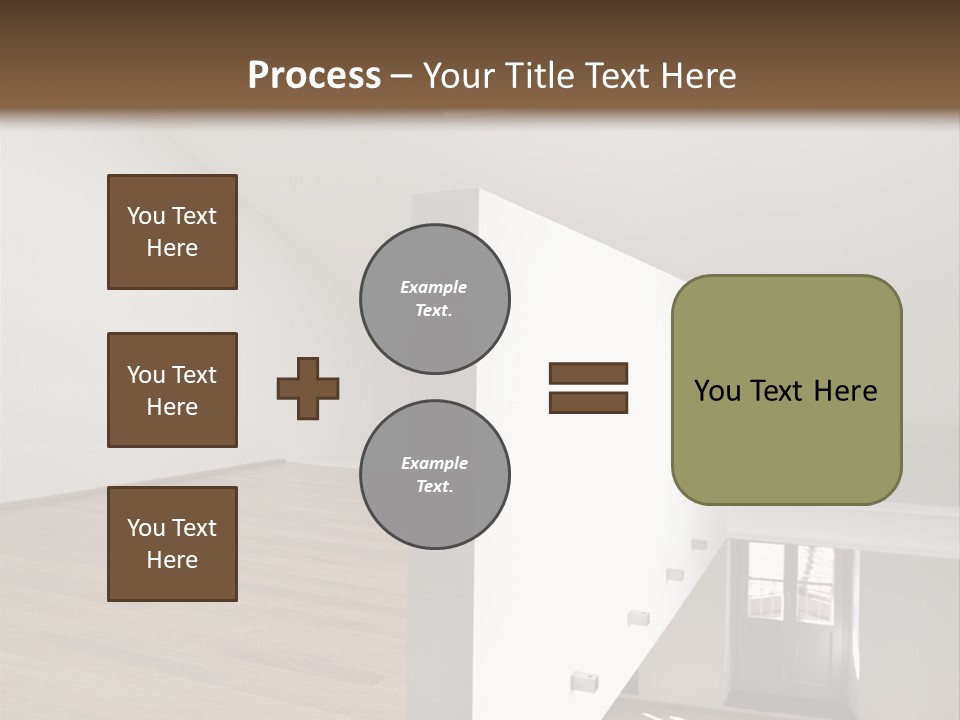 Process – Your Title Text Here

You Text Here

You Text Here

You Text Here

Example Text.

Example Text.

You Text Here